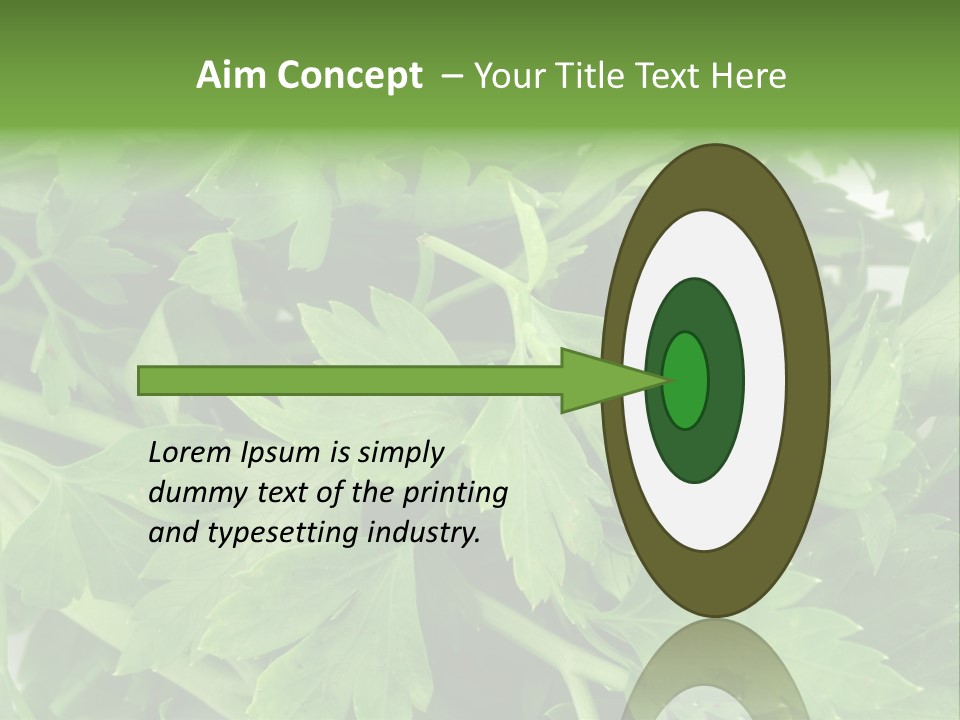 Aim Concept – Your Title Text Here

Lorem Ipsum is simply dummy text of the printing and typesetting industry.